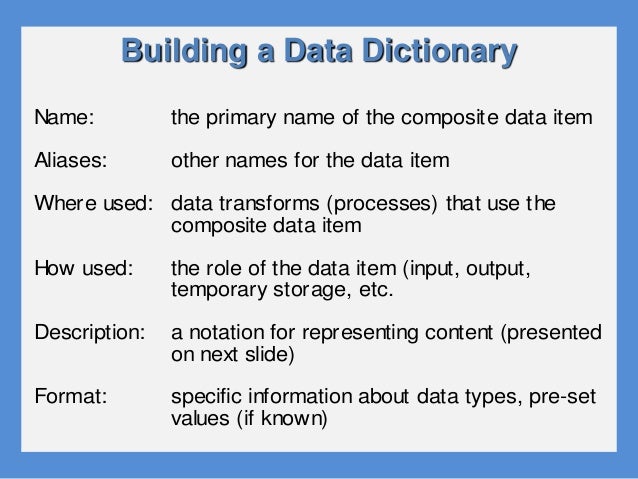 Building a Data Dictionary

Name: the primary name of the composite data item

Aliases: other names for the data item

Where used: data transforms (processes) that use the composite data item

How used: the role of the data item (input, output, temporary storage, etc.

Description: a notation for representing content (presented on next slide)

Format: specific information about data types, pre-set values (if known)